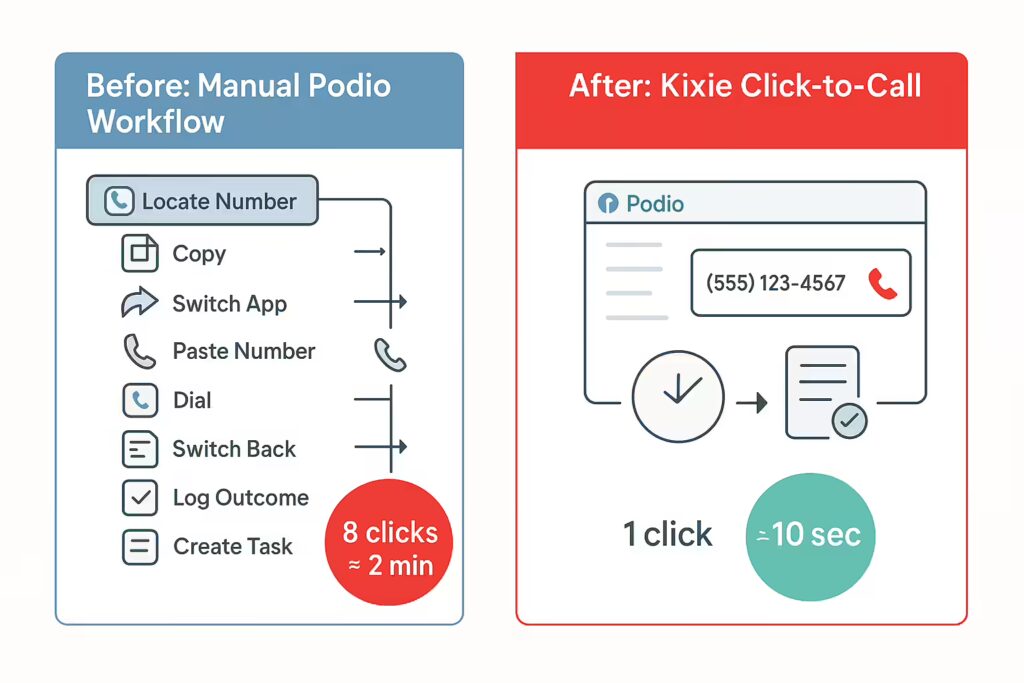 Before: Manual Podio Workflow

Locate Number
Copy
Switch App
Paste Number
Dial
Switch Back
Log Outcome
Create Task

8 clicks ≈ 2 min

After: Kixie Click-to-Call

Podio
(555) 123-4567

1 click
≈10 sec